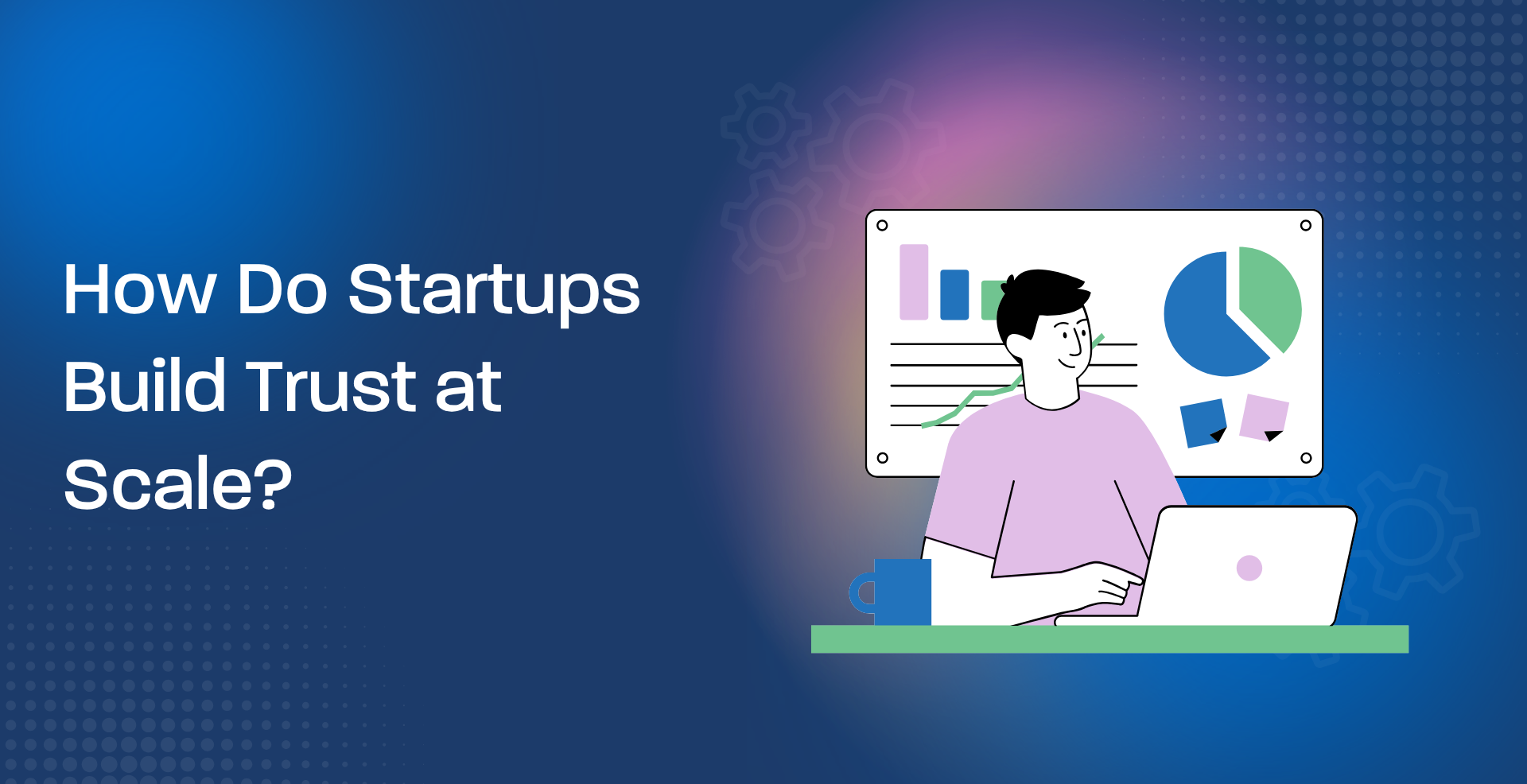 How Do Startups Build Trust at Scale?